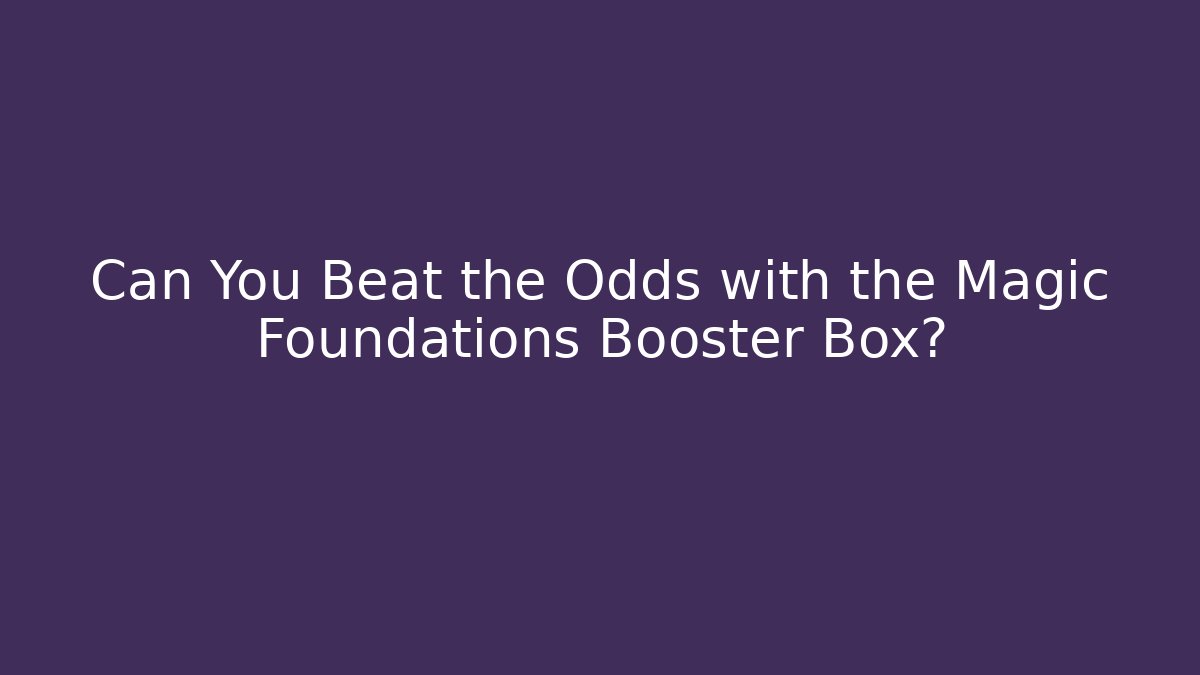 Can You Beat the Odds with the Magic Foundations Booster Box?